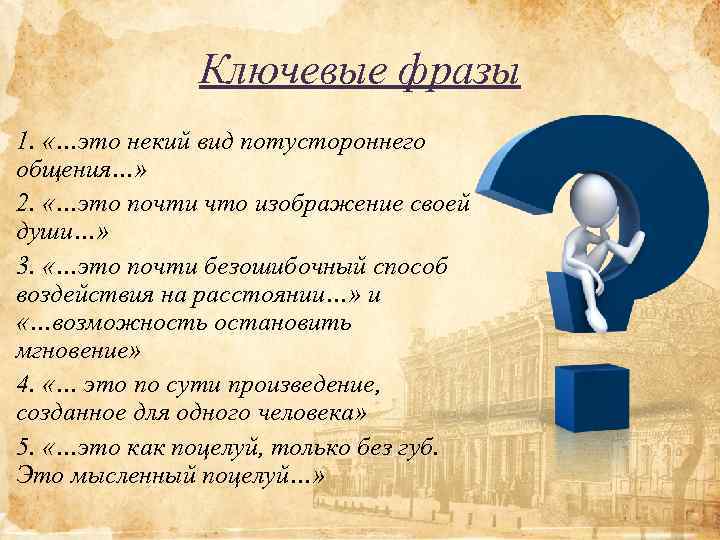 Ключевые фразы

1. «…это некий вид потустороннего общения…»

2. «…это почти что изображение своей души…»

3. «…это почти безошибочный способ воздействия на расстоянии…» и «…возможность остановить мгновение»

4. «… это по сути произведение, созданное для одного человека»

5. «…это как поцелуй, только без губ. Это мысленный поцелуй…»